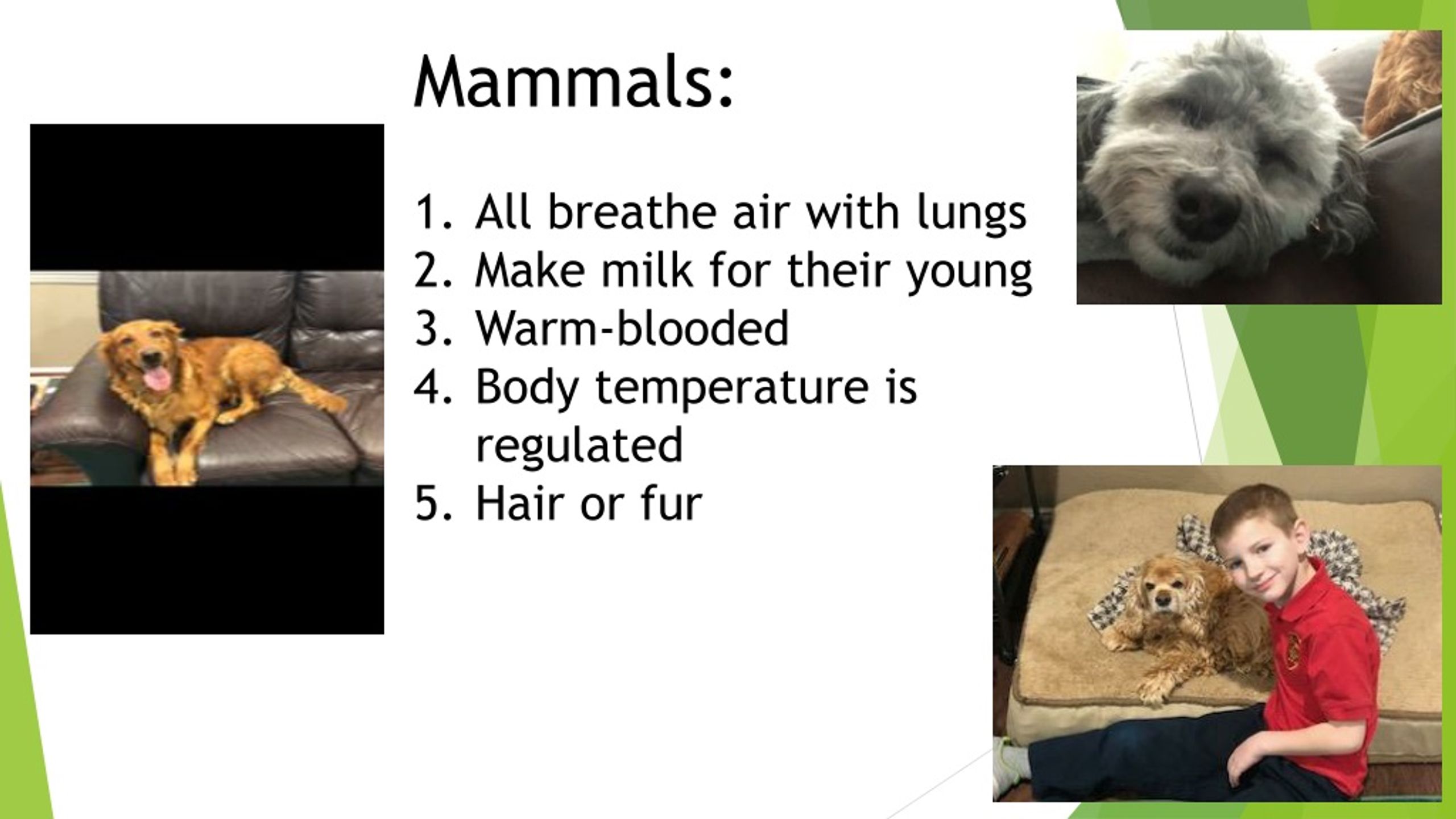 Mammals:

1. All breathe air with lungs
2. Make milk for their young
3. Warm-blooded
4. Body temperature is regulated
5. Hair or fur